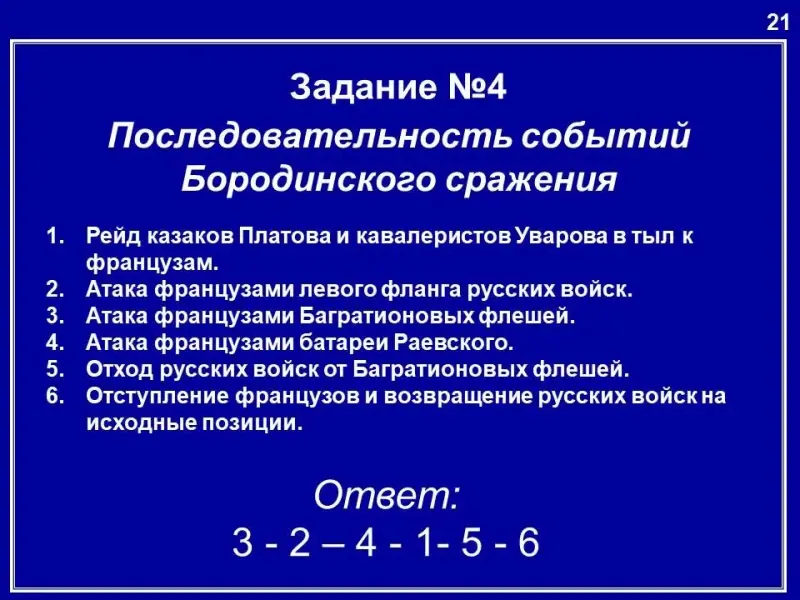 21

Задание №4

Последовательность событий Бородинского сражения

1. Рейд казаков Платова и кавалеристов Уварова в тыл к французам.
2. Атака французами левого фланга русских войск.
3. Атака французами Багратионовых флешей.
4. Атака французами батареи Раевского.
5. Отход русских войск от Багратионовых флешей.
6. Отступление французов и возвращение русских войск на исходные позиции.

Ответ:
3 - 2 – 4 - 1- 5 - 6